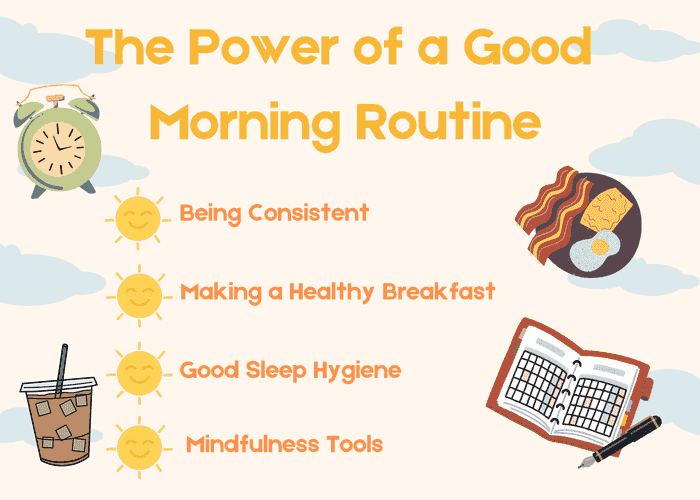 The Power of a Good Morning Routine

Being Consistent

Making a Healthy Breakfast

Good Sleep Hygiene

Mindfulness Tools